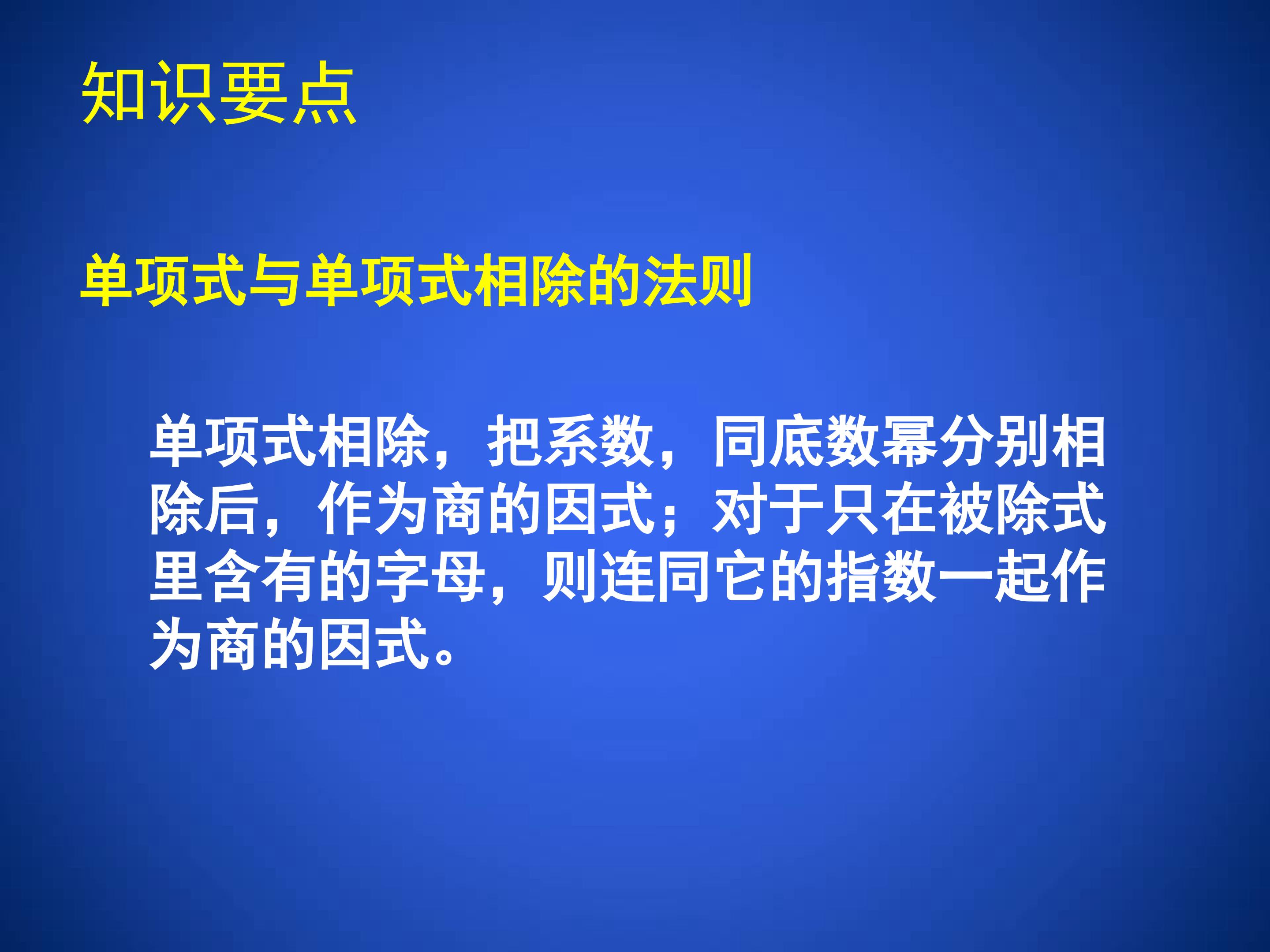 知识要点

单项式与单项式相除的法则

单项式相除，把系数，同底数幂分别相除后，作为商的因式；对于只在被除式里含有的字母，则连同它的指数一起作为商的因式。